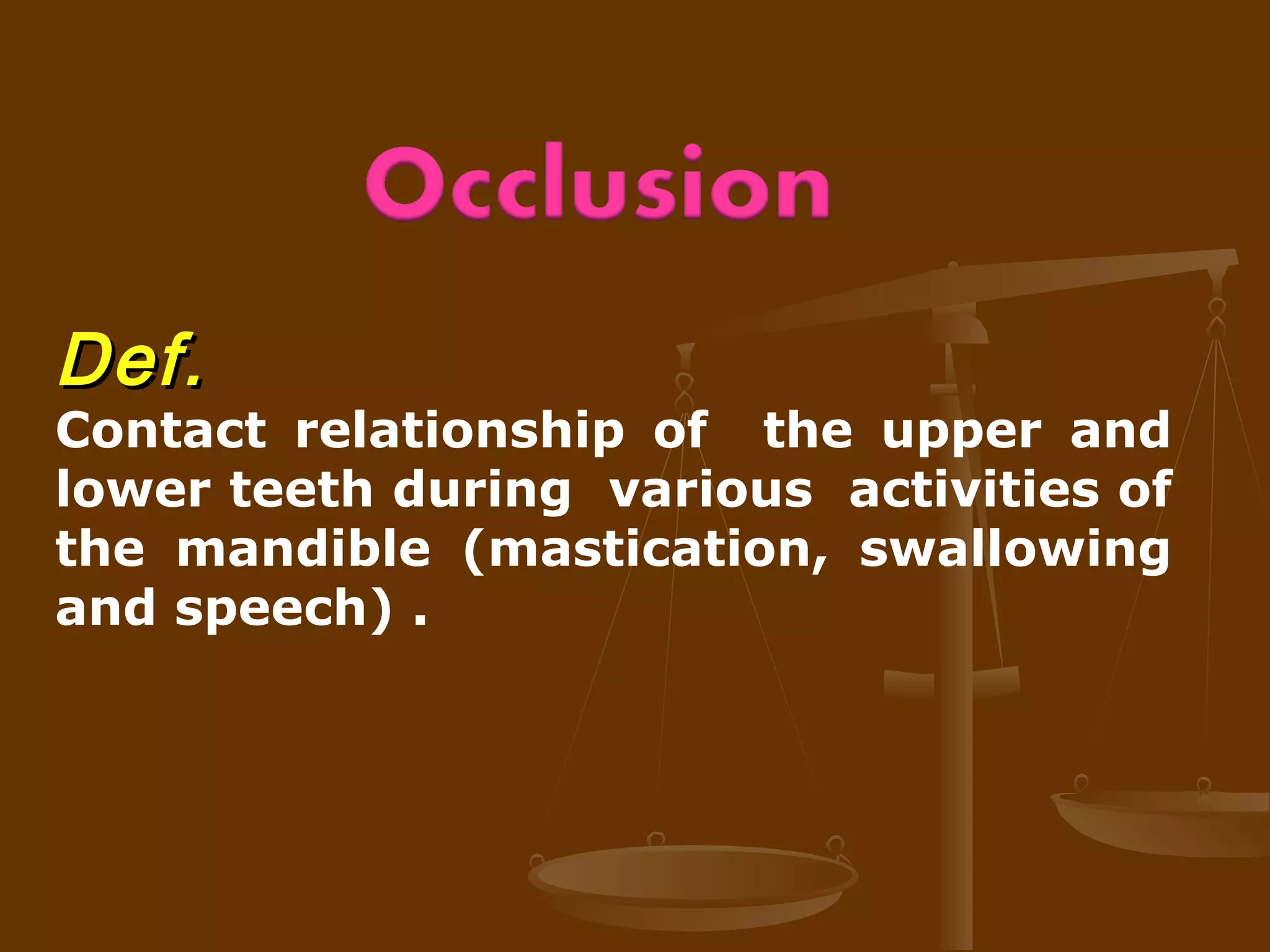 Occlusion

Def.
Contact relationship of the upper and lower teeth during various activities of the mandible (mastication, swallowing and speech) .